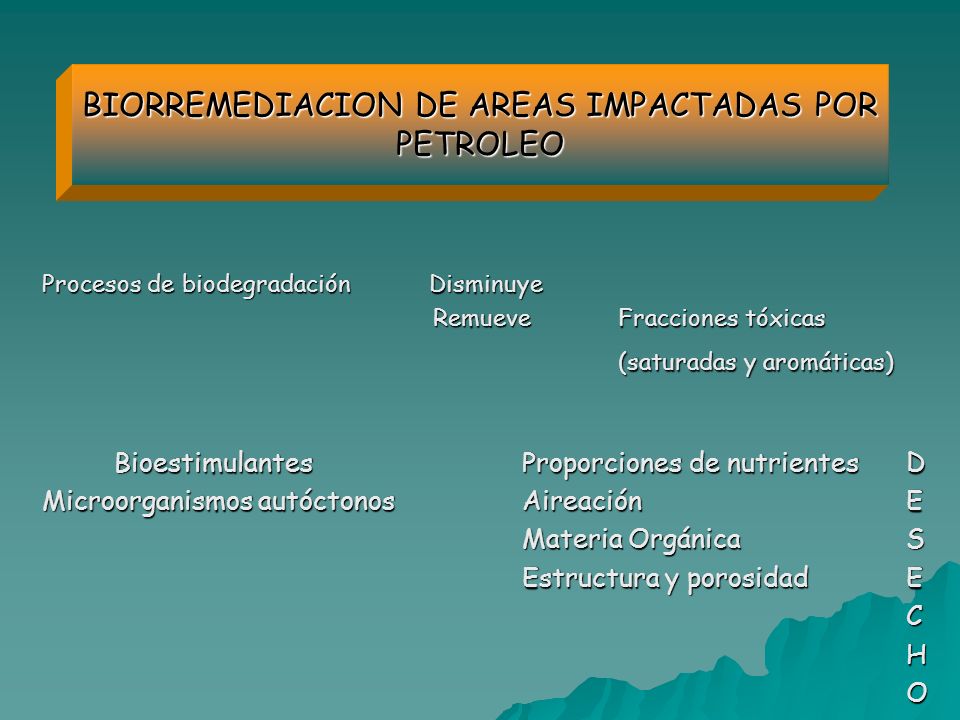 BIORREMEDIACION DE AREAS IMPACTADAS POR PETROLEO

Procesos de biodegradación Disminuye
Remueve Fracciones tóxicas
(saturadas y aromáticas)

Bioestimulantes
Microorganismos autóctonos

Proporciones de nutrientes
Aireación
Materia Orgánica
Estructura y porosidad

D
E
S
E
C
H
O